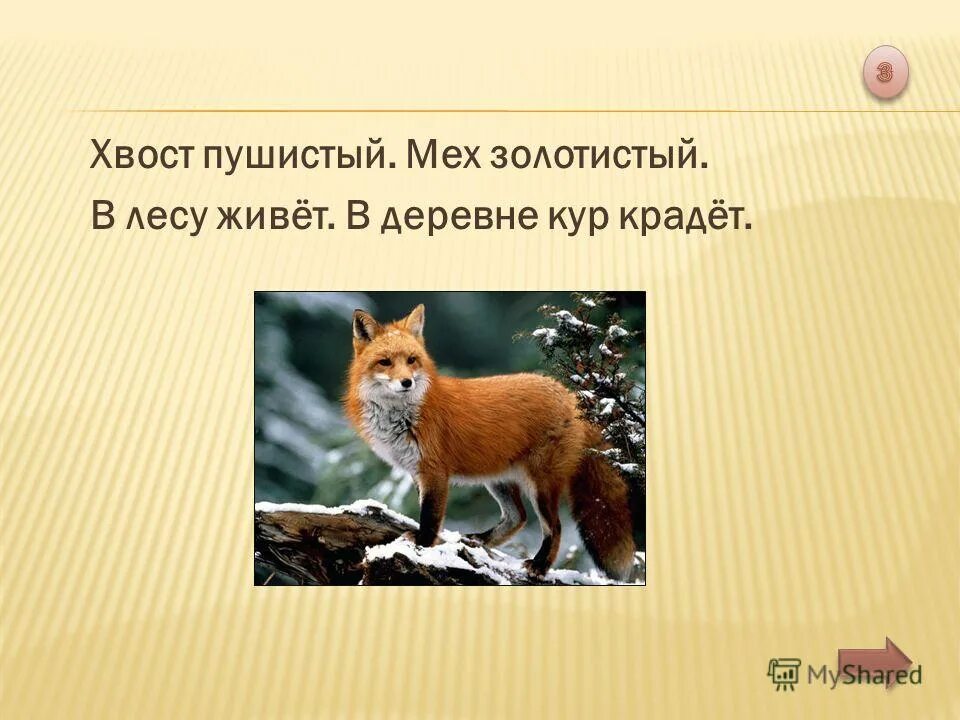 3

Хвост пушистый. Мех золотистый.
В лесу живёт. В деревне кур крадёт.

MyShared